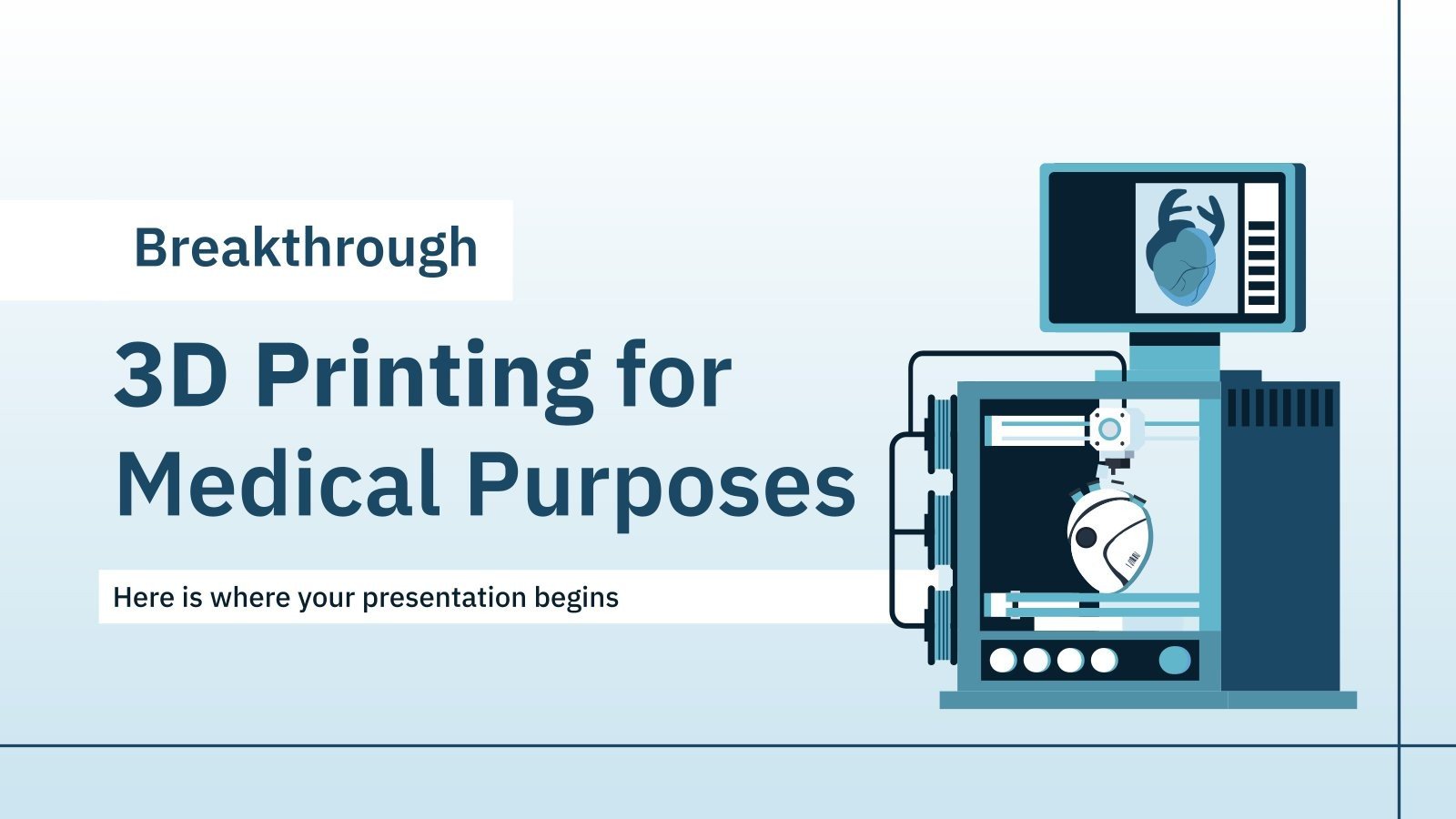 Breakthrough

3D Printing for Medical Purposes

Here is where your presentation begins